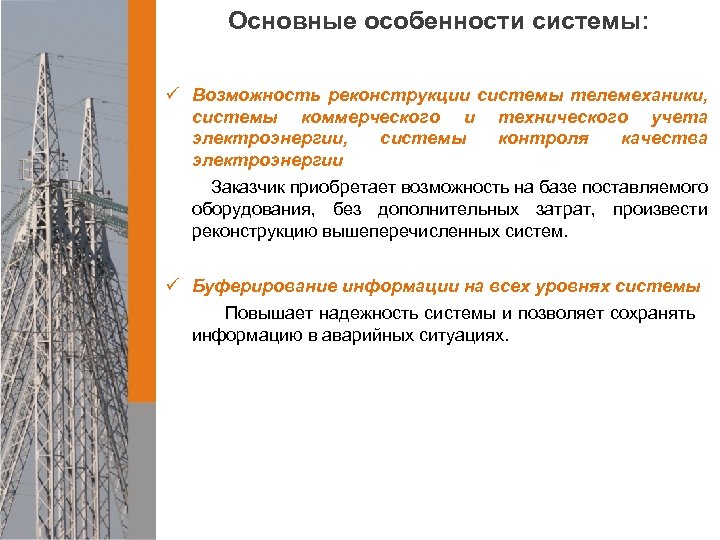 Основные особенности системы:

✓ Возможность реконструкции системы телемеханики, системы коммерческого и технического учета электроэнергии, системы контроля качества электроэнергии

Заказчик приобретает возможность на базе поставляемого оборудования, без дополнительных затрат, произвести реконструкцию вышеперечисленных систем.

✓ Буферирование информации на всех уровнях системы

Повышает надежность системы и позволяет сохранять информацию в аварийных ситуациях.